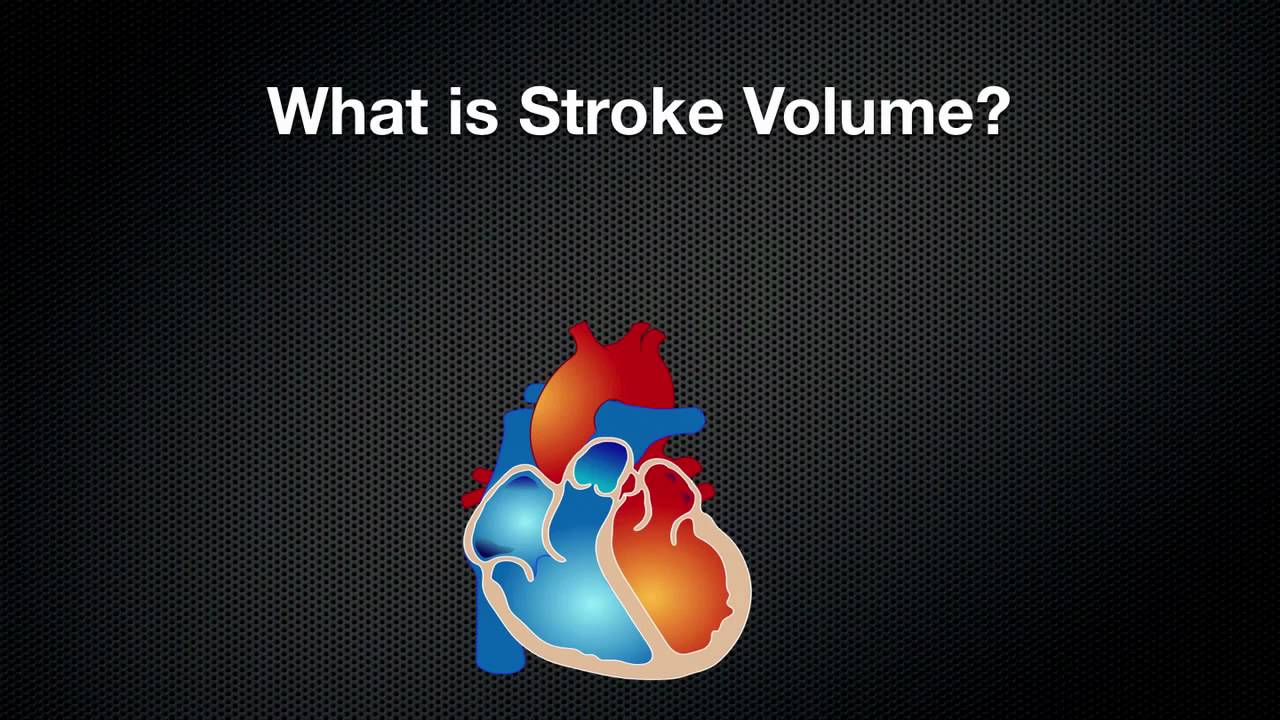 What is Stroke Volume?